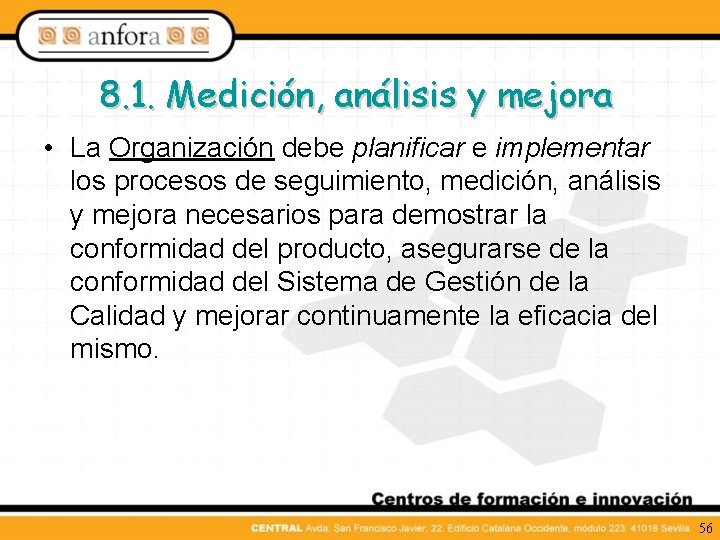 anfora

8.1. Medición, análisis y mejora

• La Organización debe planificar e implementar los procesos de seguimiento, medición, análisis y mejora necesarios para demostrar la conformidad del producto, asegurarse de la conformidad del Sistema de Gestión de la Calidad y mejorar continuamente la eficacia del mismo.

Centros de formación e innovación

CENTRAL Avda. San Francisco Javier, 22. Edificio Catalana Occidente, módulo 223. 41018 Sevilla

56